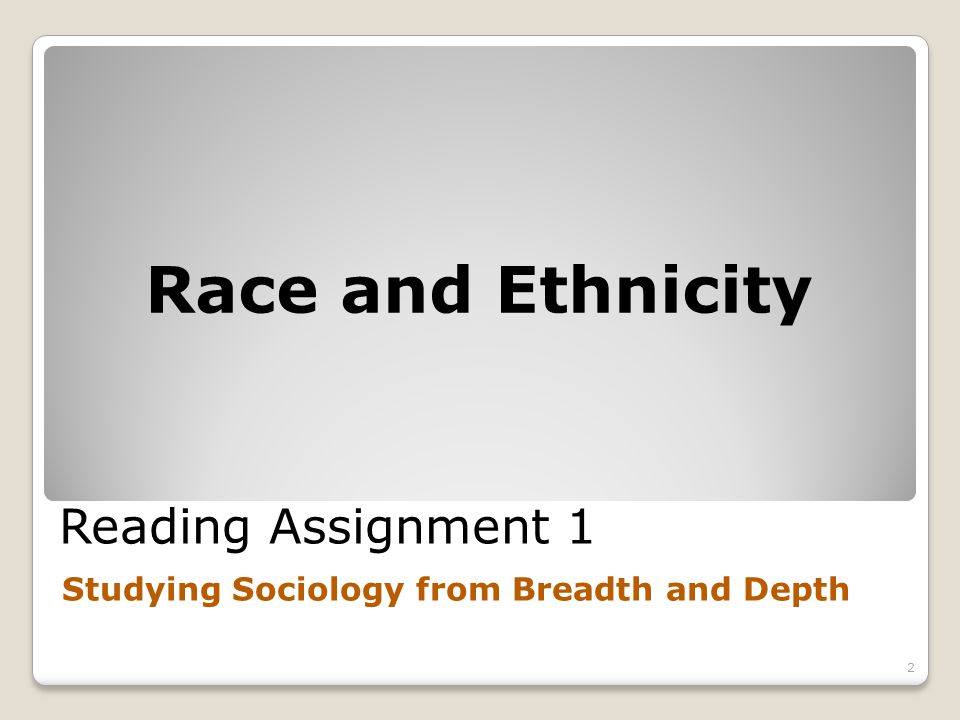 Race and Ethnicity

Reading Assignment 1

Studying Sociology from Breadth and Depth

2